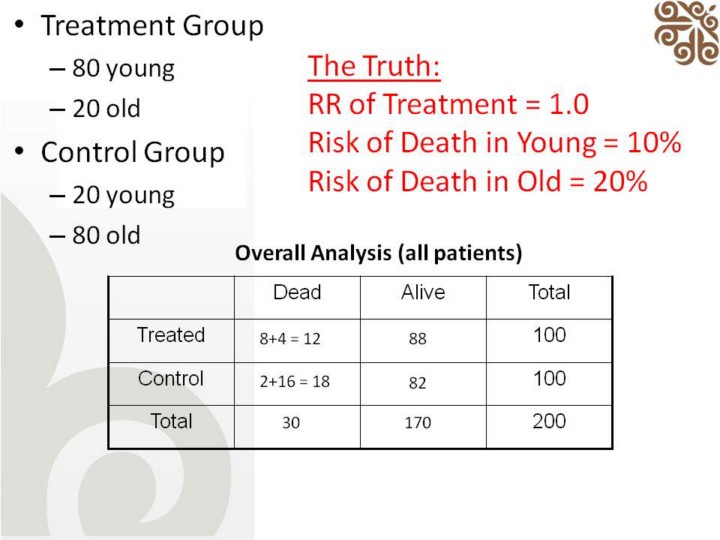 • Treatment Group
– 80 young
– 20 old
• Control Group
– 20 young
– 80 old

The Truth:
RR of Treatment = 1.0
Risk of Death in Young = 10%
Risk of Death in Old = 20%

Overall Analysis (all patients)

| | Dead | Alive | Total |
|---|---|---|---|
| Treated | 8+4 = 12 | 88 | 100 |
| Control | 2+16 = 18 | 82 | 100 |
| Total | 30 | 170 | 200 |